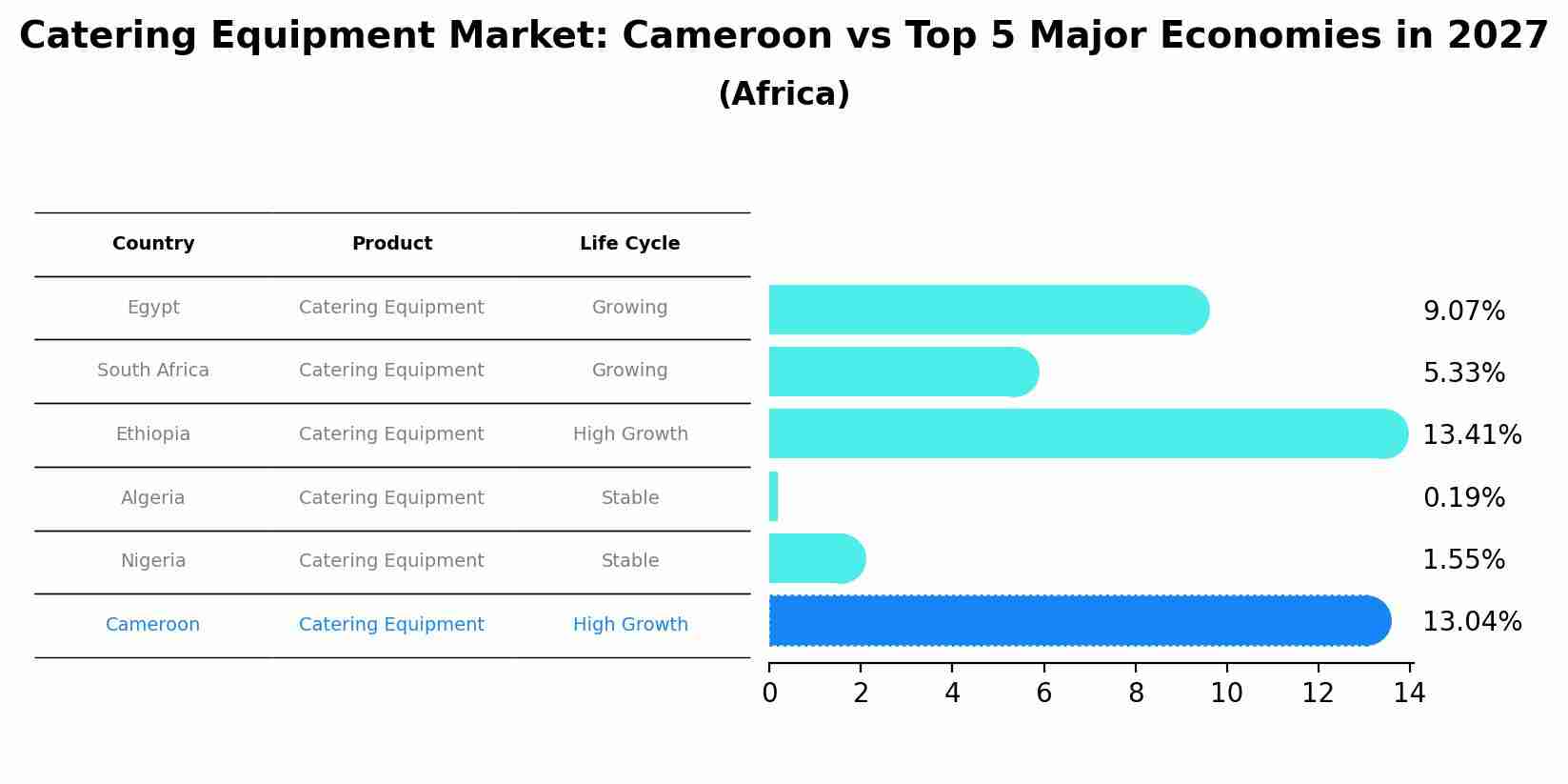 Catering Equipment Market: Cameroon vs Top 5 Major Economies in 2027
(Africa)

| Country | Product | Life Cycle |
|---|---|---|
| Egypt | Catering Equipment | Growing |
| South Africa | Catering Equipment | Growing |
| Ethiopia | Catering Equipment | High Growth |
| Algeria | Catering Equipment | Stable |
| Nigeria | Catering Equipment | Stable |
| Cameroon | Catering Equipment | High Growth |

9.07%
5.33%
13.41%
0.19%
1.55%
13.04%

0 2 4 6 8 10 12 14